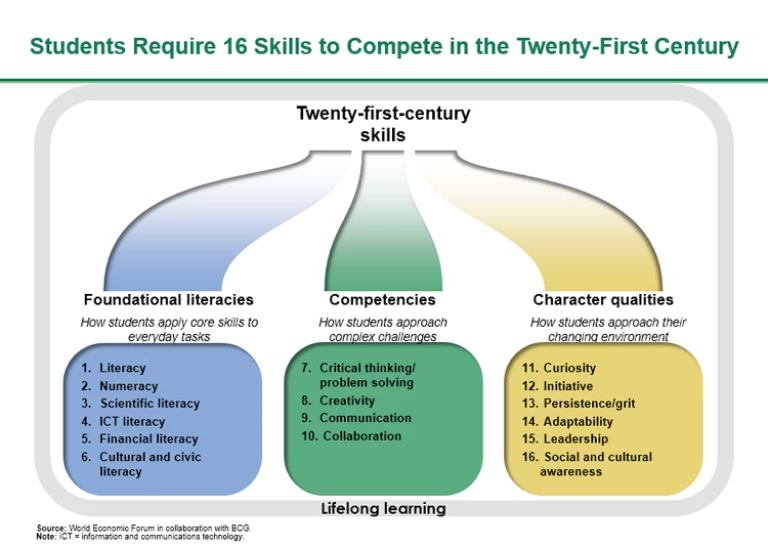 Students Require 16 Skills to Compete in the Twenty-First Century

Twenty-first-century skills

Foundational literacies

How students apply core skills to everyday tasks

1. Literacy
2. Numeracy
3. Scientific literacy
4. ICT literacy
5. Financial literacy
6. Cultural and civic literacy

Competencies

How students approach complex challenges

7. Critical thinking/ problem solving
8. Creativity
9. Communication
10. Collaboration

Character qualities

How students approach their changing environment

11. Curiosity
12. Initiative
13. Persistence/grit
14. Adaptability
15. Leadership
16. Social and cultural awareness

Lifelong learning

Source: World Economic Forum in collaboration with BCG.
Note: ICT = information and communications technology.